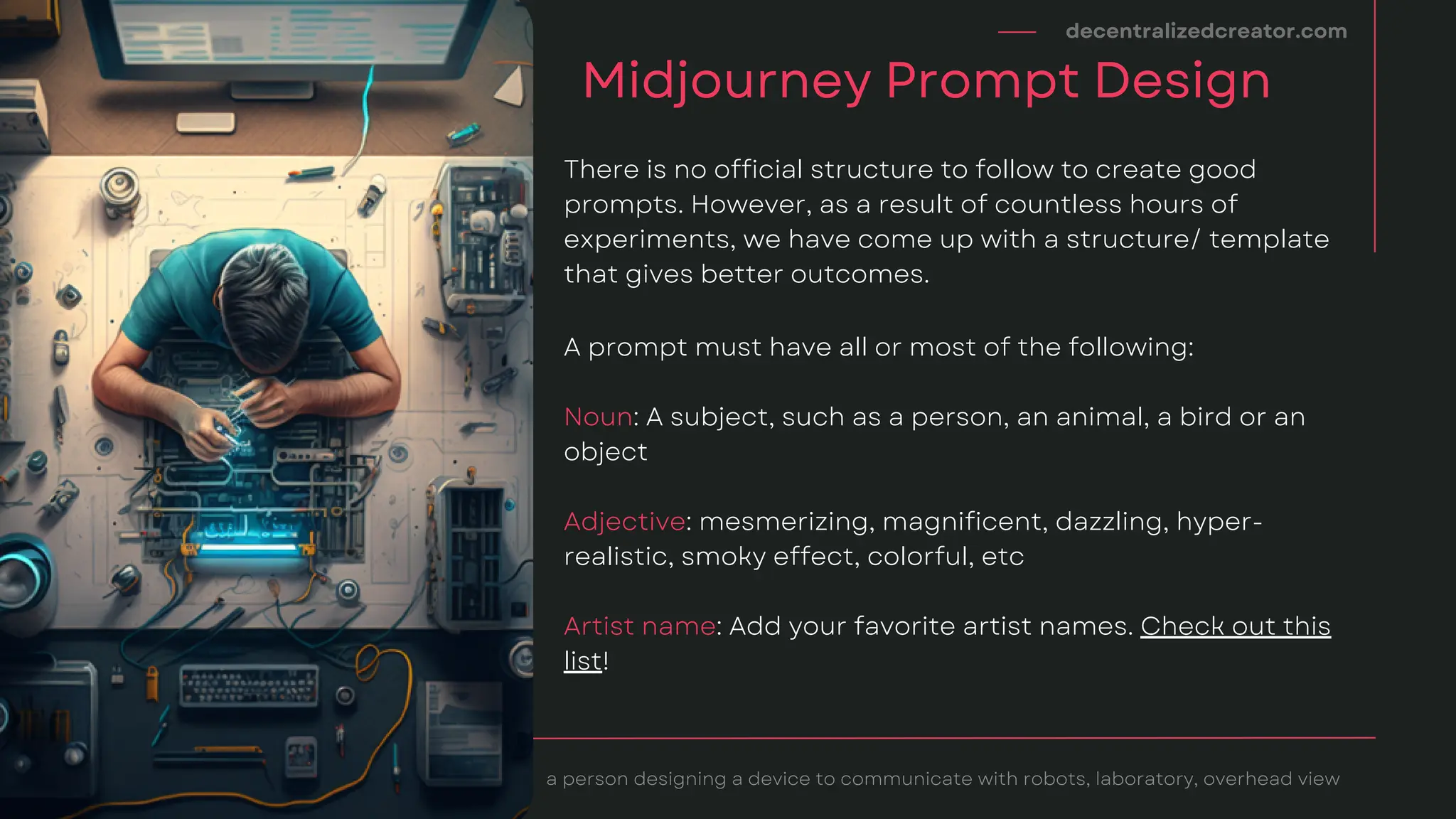 decentralizedcreator.com

Midjourney Prompt Design

There is no official structure to follow to create good prompts. However, as a result of countless hours of experiments, we have come up with a structure/ template that gives better outcomes.

A prompt must have all or most of the following:

Noun: A subject, such as a person, an animal, a bird or an object

Adjective: mesmerizing, magnificent, dazzling, hyper-realistic, smoky effect, colorful, etc

Artist name: Add your favorite artist names. Check out this list!

a person designing a device to communicate with robots, laboratory, overhead view